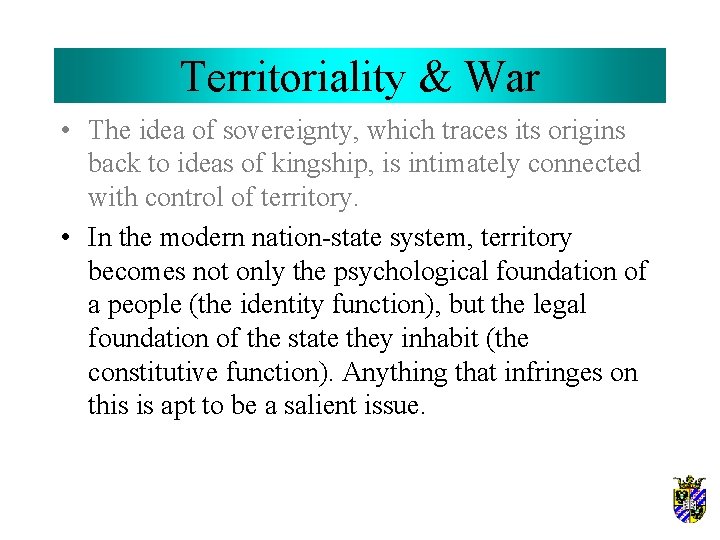 Territoriality & War

• The idea of sovereignty, which traces its origins back to ideas of kingship, is intimately connected with control of territory.

• In the modern nation-state system, territory becomes not only the psychological foundation of a people (the identity function), but the legal foundation of the state they inhabit (the constitutive function). Anything that infringes on this is apt to be a salient issue.